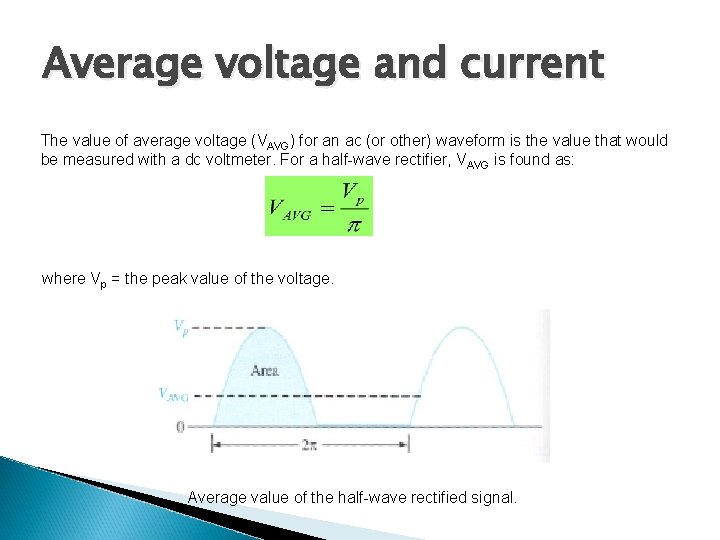 Average voltage and current

The value of average voltage ($V_{AVG}$) for an ac (or other) waveform is the value that would be measured with a dc voltmeter. For a half-wave rectifier, $V_{AVG}$ is found as:

$V_{AVG} = \frac{V_p}{\pi}$

where $V_p$ = the peak value of the voltage.

$V_p$
Area
$V_{AVG}$
0
$2\pi$

Average value of the half-wave rectified signal.